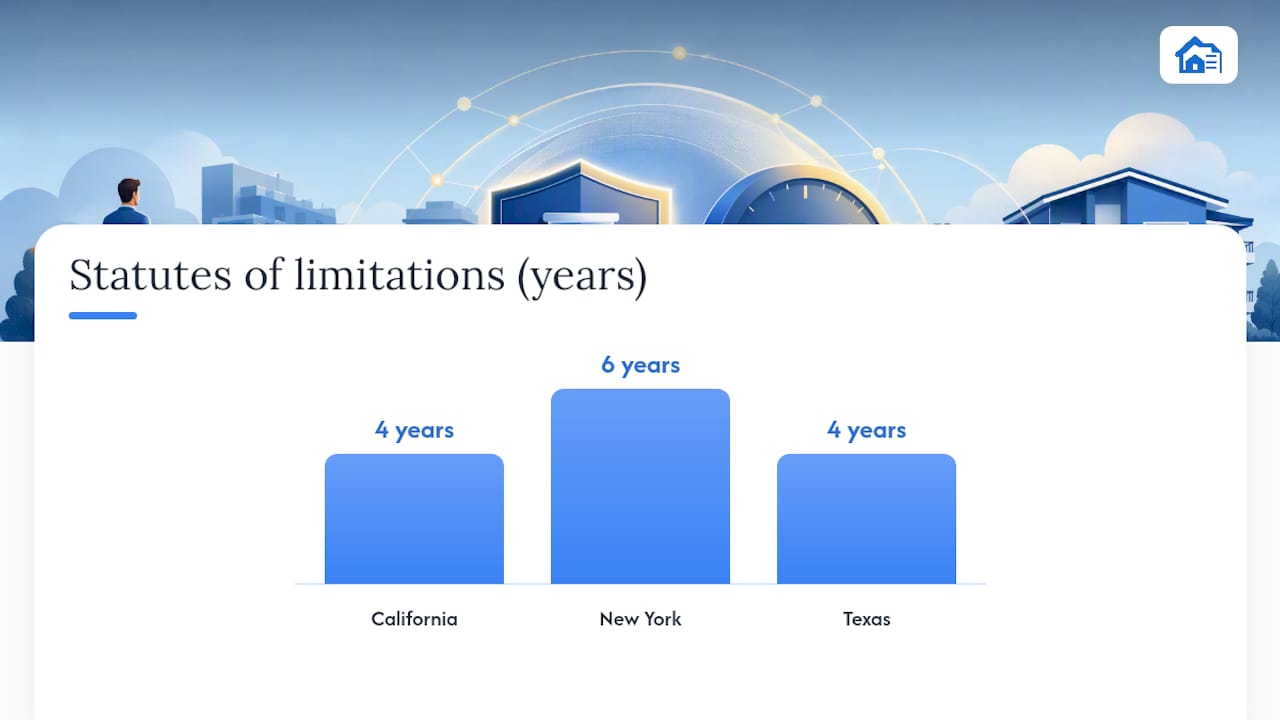 Statutes of limitations (years)

4 years
6 years
4 years

California
New York
Texas